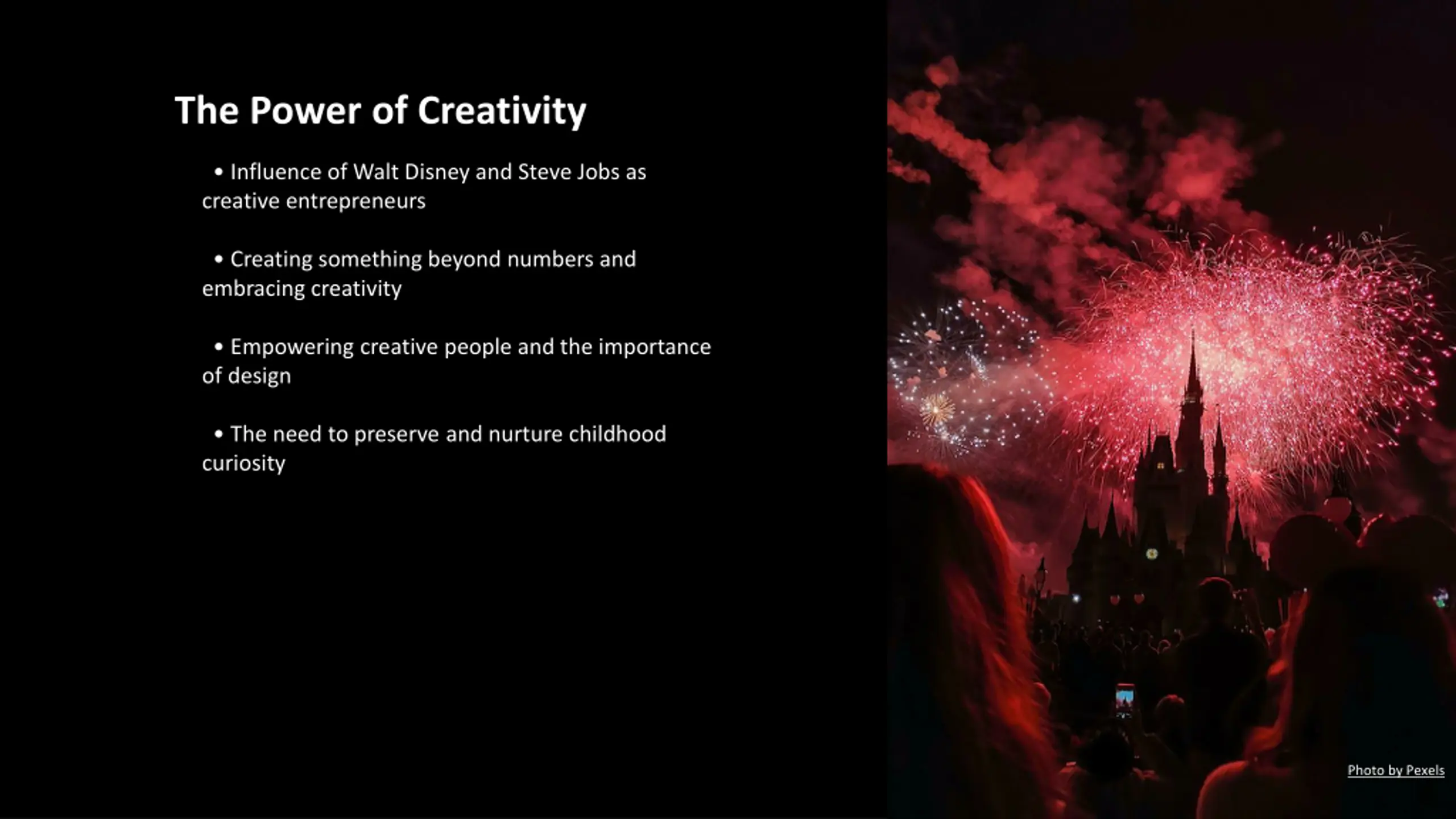 The Power of Creativity

• Influence of Walt Disney and Steve Jobs as creative entrepreneurs

• Creating something beyond numbers and embracing creativity

• Empowering creative people and the importance of design

• The need to preserve and nurture childhood curiosity

Photo by Pexels